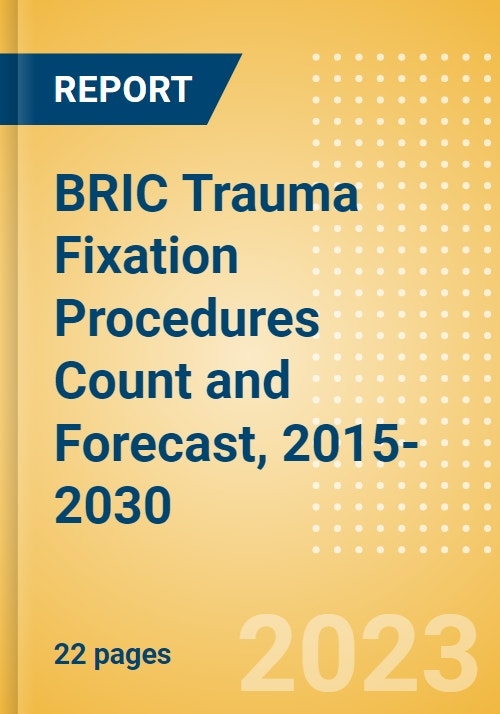 REPORT

BRIC Trauma Fixation Procedures Count and Forecast, 2015-2030

22 pages

2023